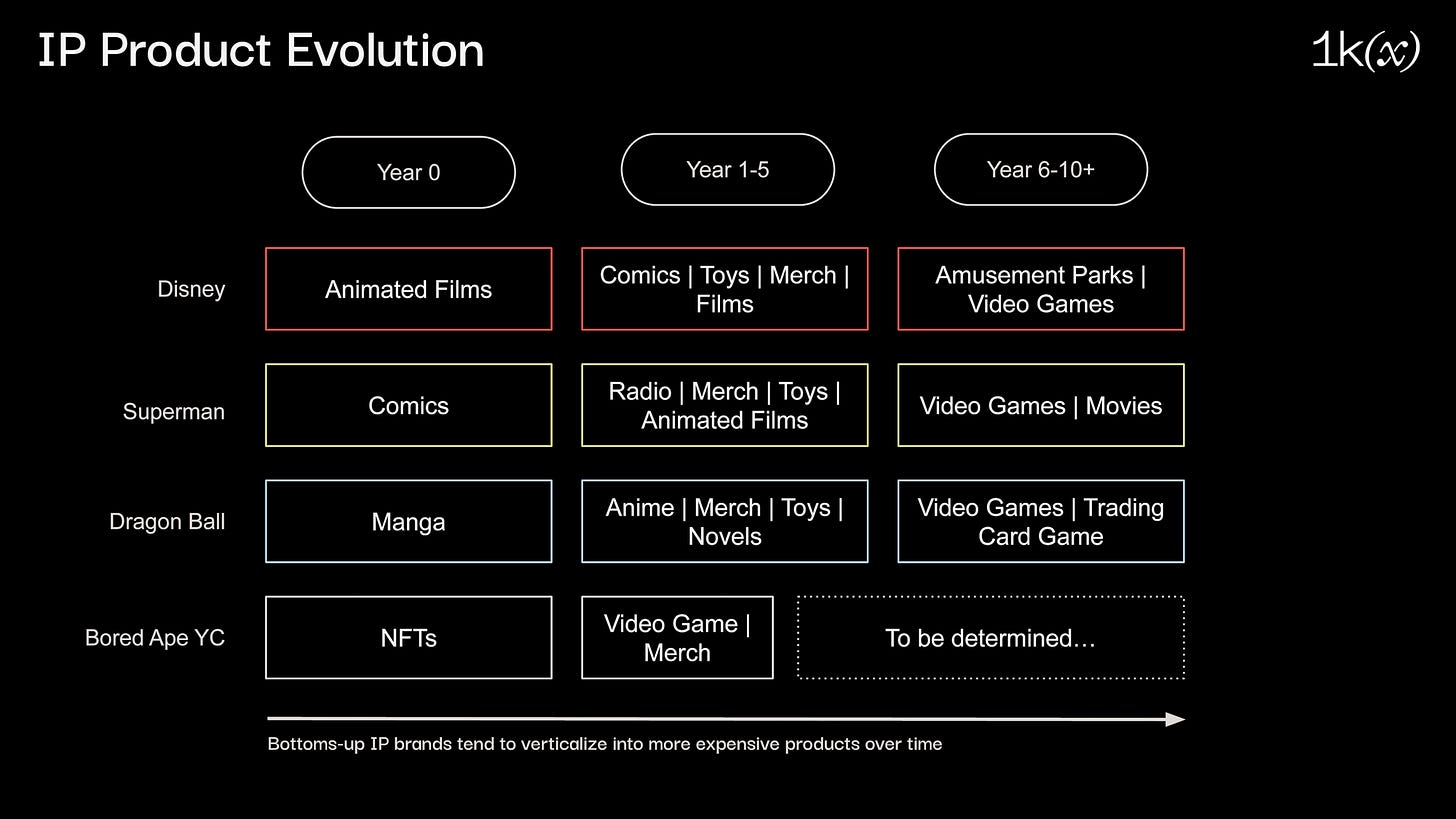 IP Product Evolution

1k(x)

| | Year 0 | Year 1-5 | Year 6-10+ |
|---|---|---|---|
| Disney | Animated Films | Comics \| Toys \| Merch \| Films | Amusement Parks \| Video Games |
| Superman | Comics | Radio \| Merch \| Toys \| Animated Films | Video Games \| Movies |
| Dragon Ball | Manga | Anime \| Merch \| Toys \| Novels | Video Games \| Trading Card Game |
| Bored Ape YC | NFTs | Video Game \| Merch | To be determined… |

Bottoms-up IP brands tend to verticalize into more expensive products over time